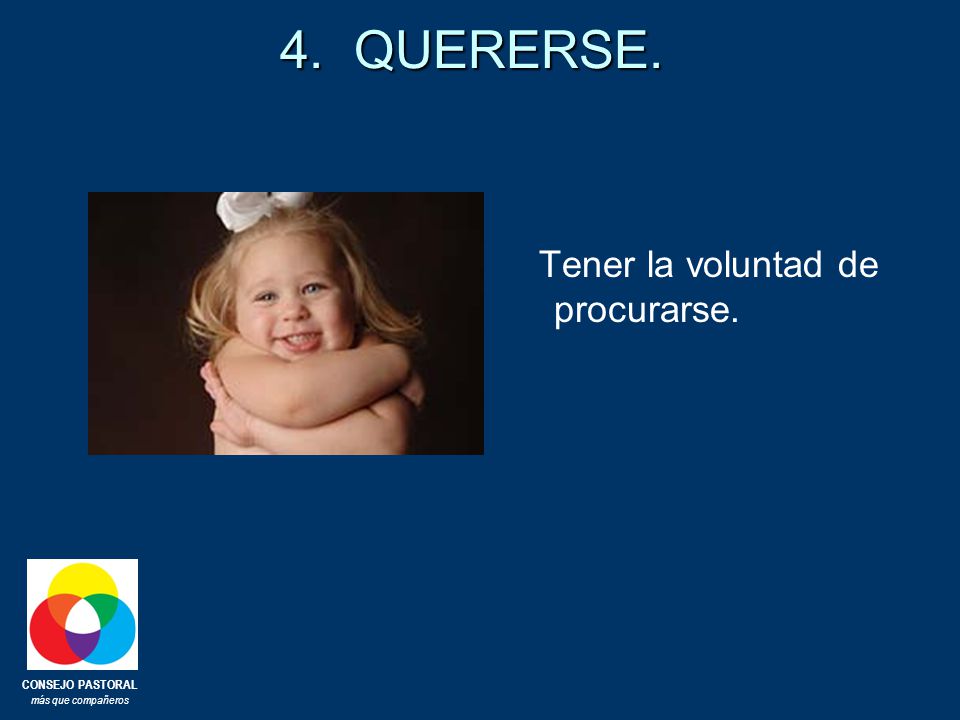 4. QUERERSE.

Tener la voluntad de procurarse.

CONSEJO PASTORAL
más que compañeros